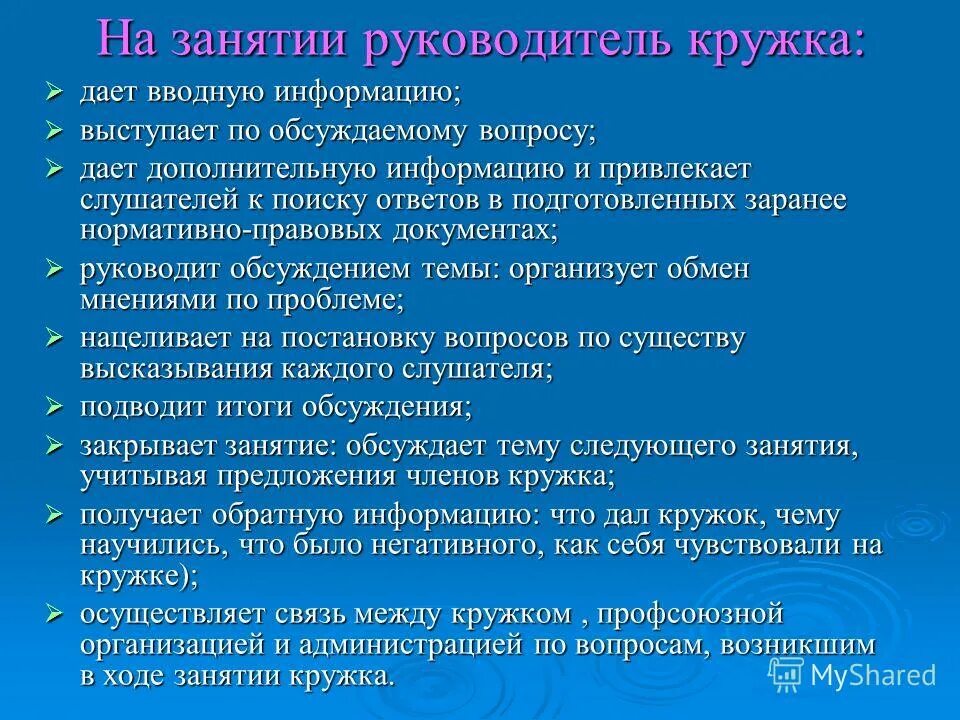 На занятии руководитель кружка:

➢ дает вводную информацию;

➢ выступает по обсуждаемому вопросу;

➢ дает дополнительную информацию и привлекает слушателей к поиску ответов в подготовленных заранее нормативно-правовых документах;

➢ руководит обсуждением темы: организует обмен мнениями по проблеме;

➢ нацеливает на постановку вопросов по существу высказывания каждого слушателя;

➢ подводит итоги обсуждения;

➢ закрывает занятие: обсуждает тему следующего занятия, учитывая предложения членов кружка;

➢ получает обратную информацию: что дал кружок, чему научились, что было негативного, как себя чувствовали на кружке);

➢ осуществляет связь между кружком , профсоюзной организацией и администрацией по вопросам, возникшим в ходе занятии кружка.

MyShared